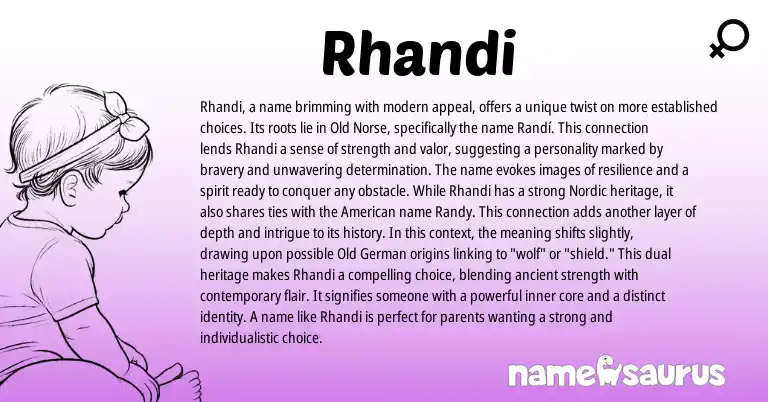 Rhandi

Rhandi, a name brimming with modern appeal, offers a unique twist on more established choices. Its roots lie in Old Norse, specifically the name Randí. This connection lends Rhandi a sense of strength and valor, suggesting a personality marked by bravery and unwavering determination. The name evokes images of resilience and a spirit ready to conquer any obstacle. While Rhandi has a strong Nordic heritage, it also shares ties with the American name Randy. This connection adds another layer of depth and intrigue to its history. In this context, the meaning shifts slightly, drawing upon possible Old German origins linking to "wolf" or "shield." This dual heritage makes Rhandi a compelling choice, blending ancient strength with contemporary flair. It signifies someone with a powerful inner core and a distinct identity. A name like Rhandi is perfect for parents wanting a strong and individualistic choice.

namesaurus